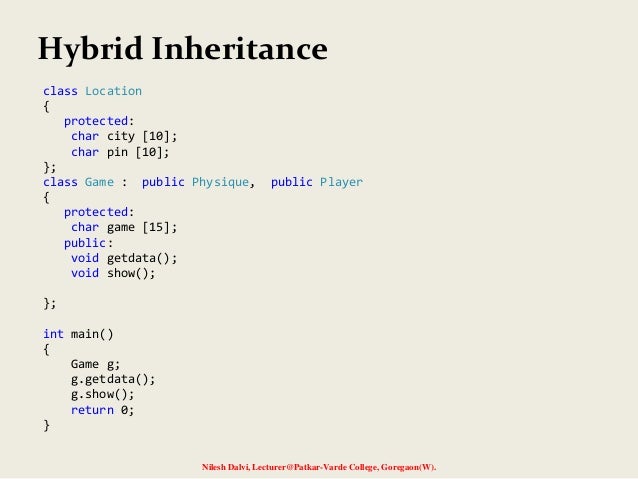 Hybrid Inheritance

class Location
{
protected:
char city [10];
char pin [10];
};
class Game : public Physique, public Player
{
protected:
char game [15];
public:
void getdata();
void show();

};

int main()
{
Game g;
g.getdata();
g.show();
return 0;
}

Nilesh Dalvi, Lecturer@Patkar-Varde College, Goregaon(W).